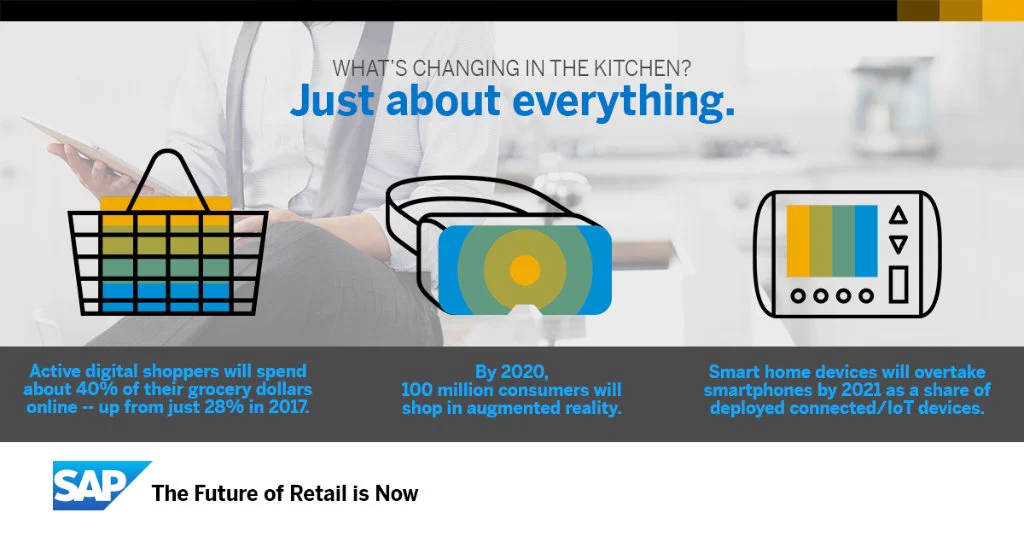 WHAT'S CHANGING IN THE KITCHEN?
Just about everything.

Active digital shoppers will spend about 40% of their grocery dollars online -- up from just 28% in 2017.

By 2020, 100 million consumers will shop in augmented reality.

Smart home devices will overtake smartphones by 2021 as a share of deployed connected/IoT devices.

SAP

The Future of Retail is Now